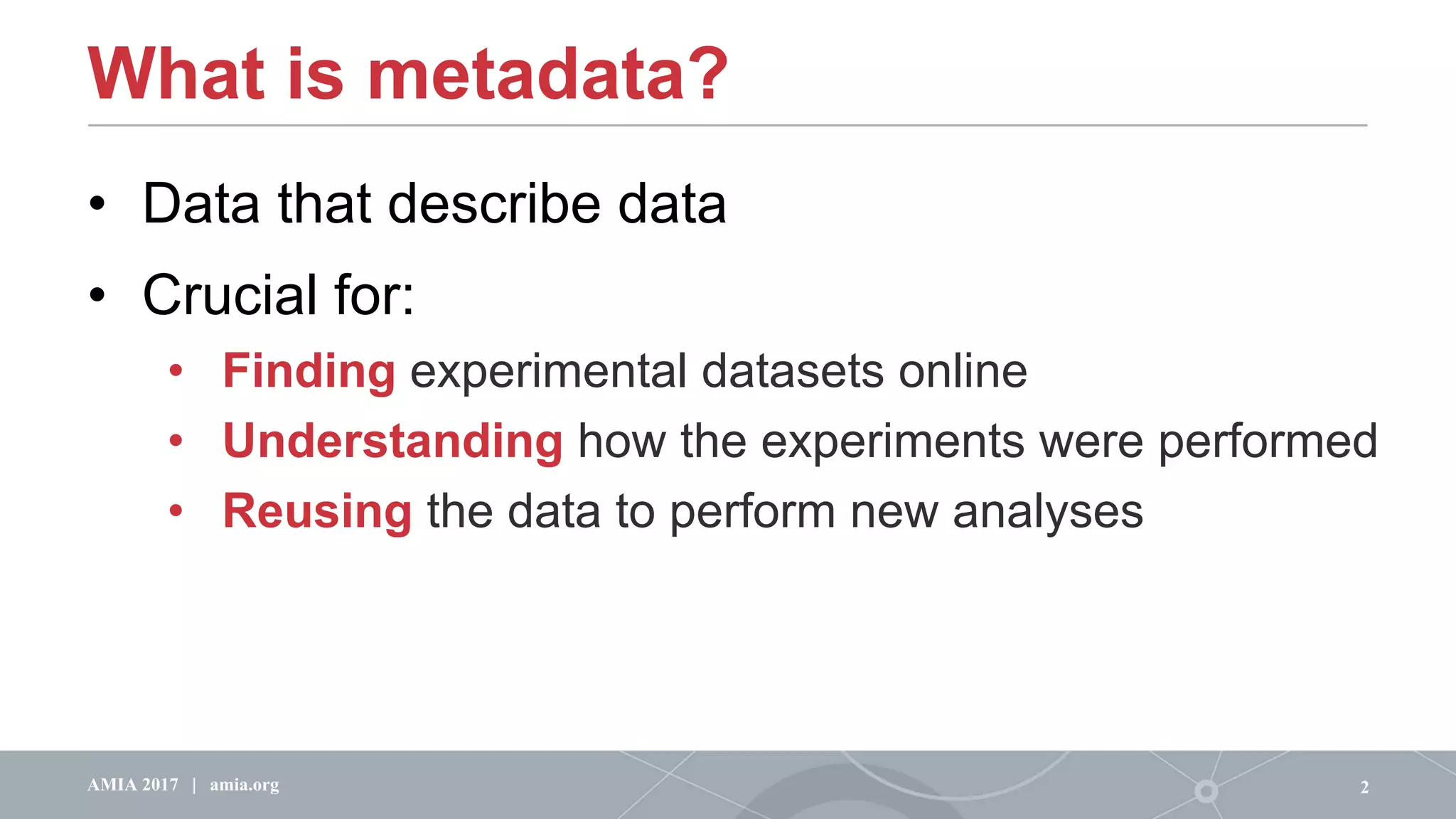 What is metadata?

• Data that describe data
• Crucial for:
  • Finding experimental datasets online
  • Understanding how the experiments were performed
  • Reusing the data to perform new analyses

AMIA 2017 | amia.org

2